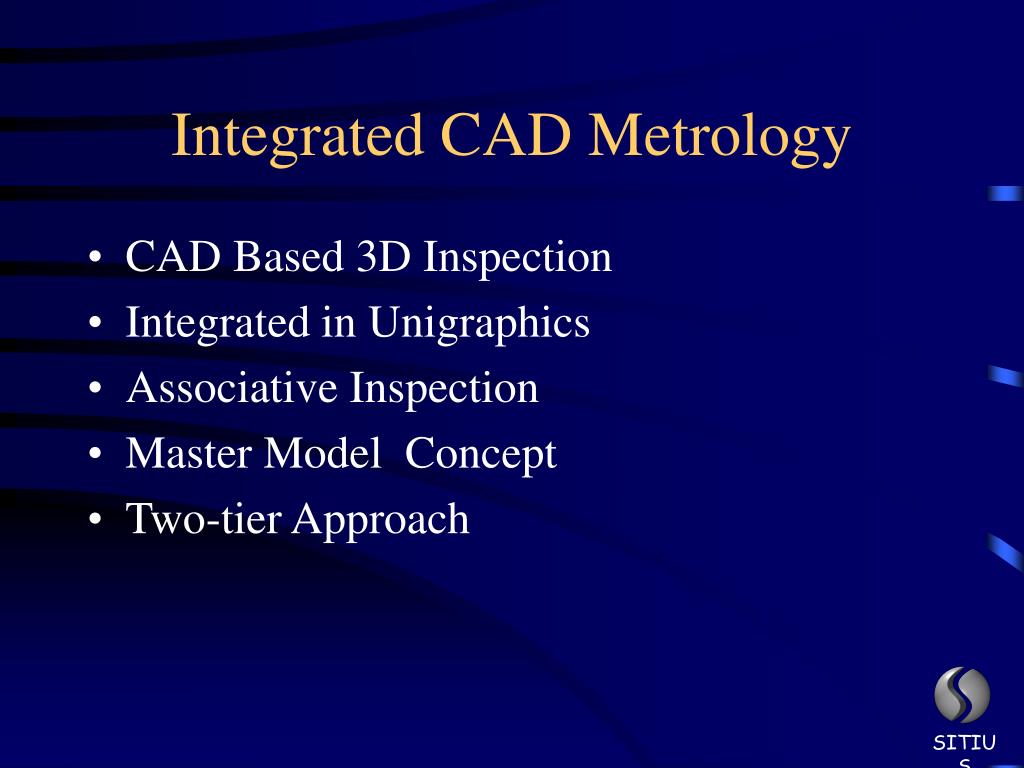 Integrated CAD Metrology

• CAD Based 3D Inspection
• Integrated in Unigraphics
• Associative Inspection
• Master Model Concept
• Two-tier Approach

SITIU
S